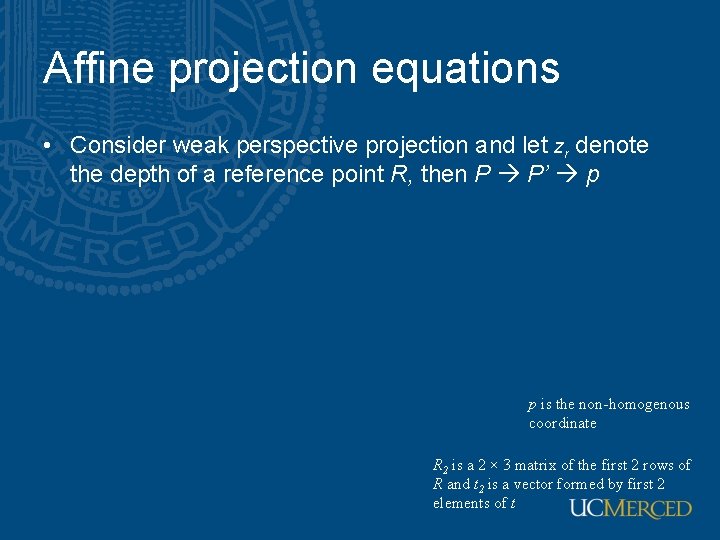 Affine projection equations

• Consider weak perspective projection and let $z_r$ denote the depth of a reference point $R$, then $P \rightarrow P' \rightarrow p$

$p$ is the non-homogenous coordinate

$R_2$ is a $2 \times 3$ matrix of the first 2 rows of $R$ and $t_2$ is a vector formed by first 2 elements of $t$

UCMERCED